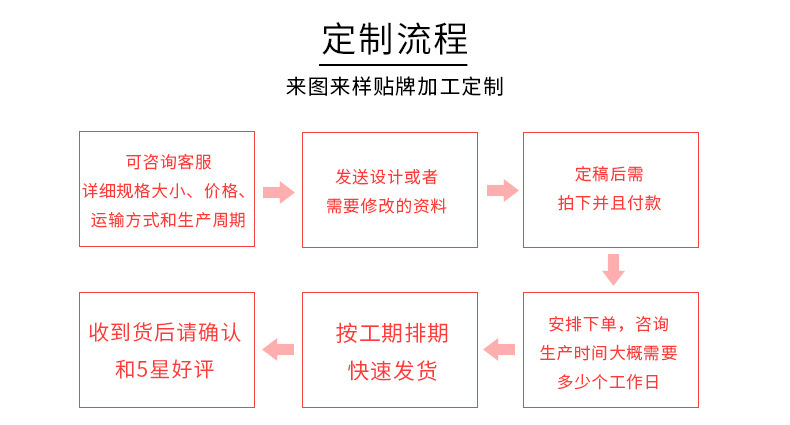 定制流程

来图来样贴牌加工定制

可咨询客服
详细规格大小、价格、
运输方式和生产周期

发送设计或者
需要修改的资料

定稿后需
拍下并且付款

安排下单，咨询
生产时间大概需要
多少个工作日

按工期排期
快速发货

收到货后请确认
和5星好评